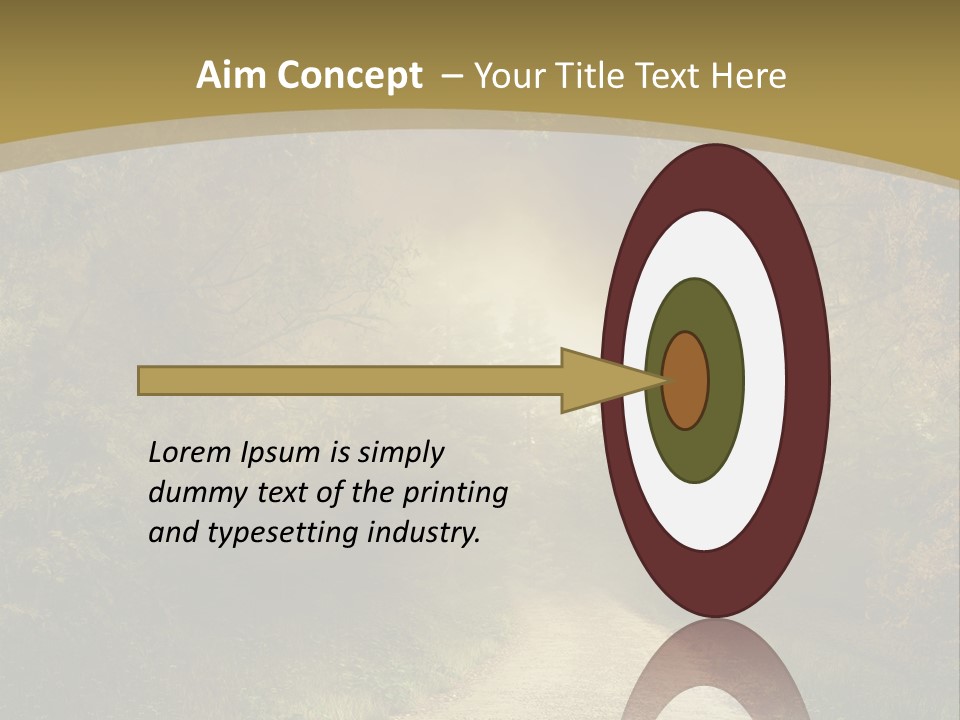 Aim Concept – Your Title Text Here

Lorem Ipsum is simply dummy text of the printing and typesetting industry.